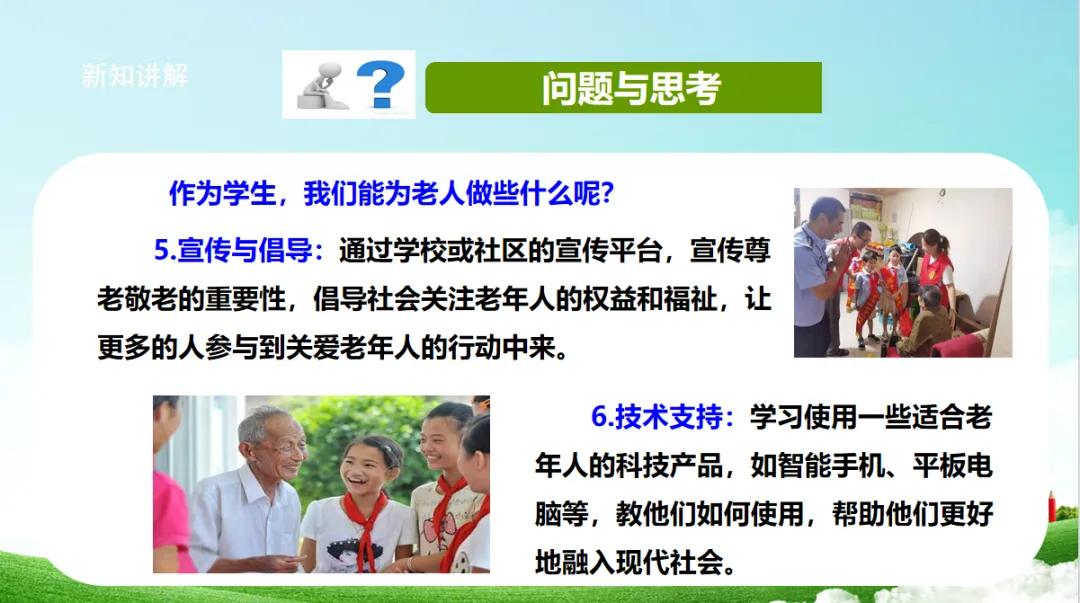 新知讲解

问题与思考

作为学生，我们能为老人做些什么呢?

5.宣传与倡导：通过学校或社区的宣传平台，宣传尊老敬老的重要性，倡导社会关注老年人的权益和福祉，让更多的人参与到关爱老年人的行动中来。

6.技术支持：学习使用一些适合老年人的科技产品，如智能手机、平板电脑等，教他们如何使用，帮助他们更好地融入现代社会。